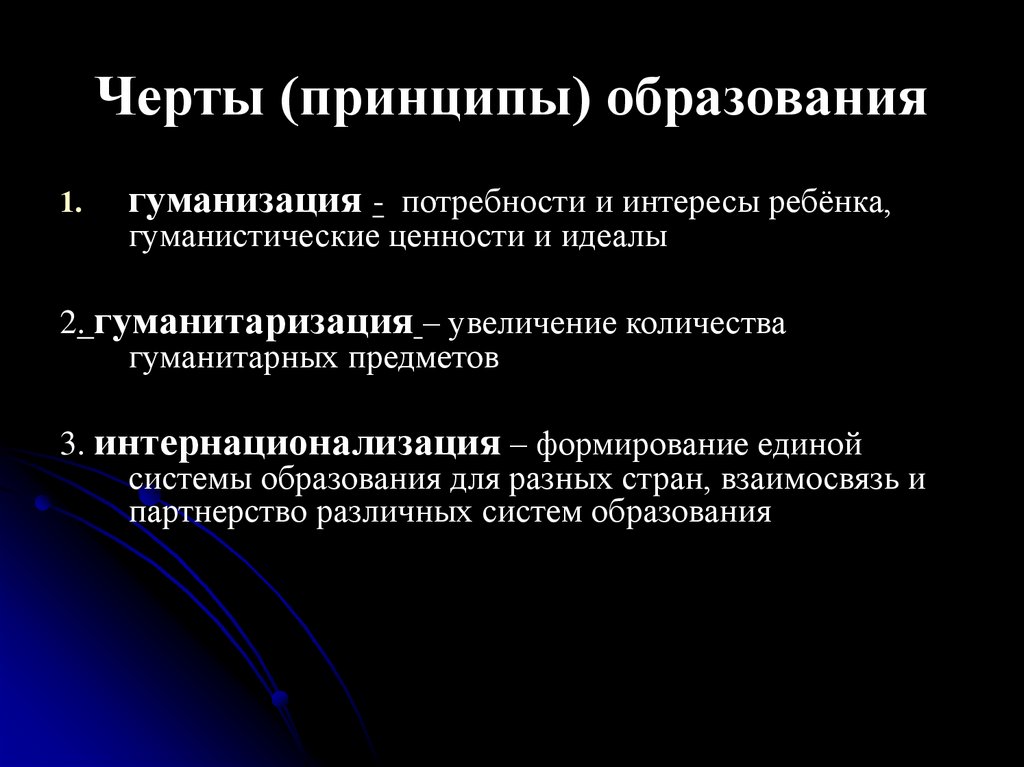 Черты (принципы) образования

1. гуманизация - потребности и интересы ребёнка, гуманистические ценности и идеалы

2. гуманитаризация – увеличение количества гуманитарных предметов

3. интернационализация – формирование единой системы образования для разных стран, взаимосвязь и партнерство различных систем образования